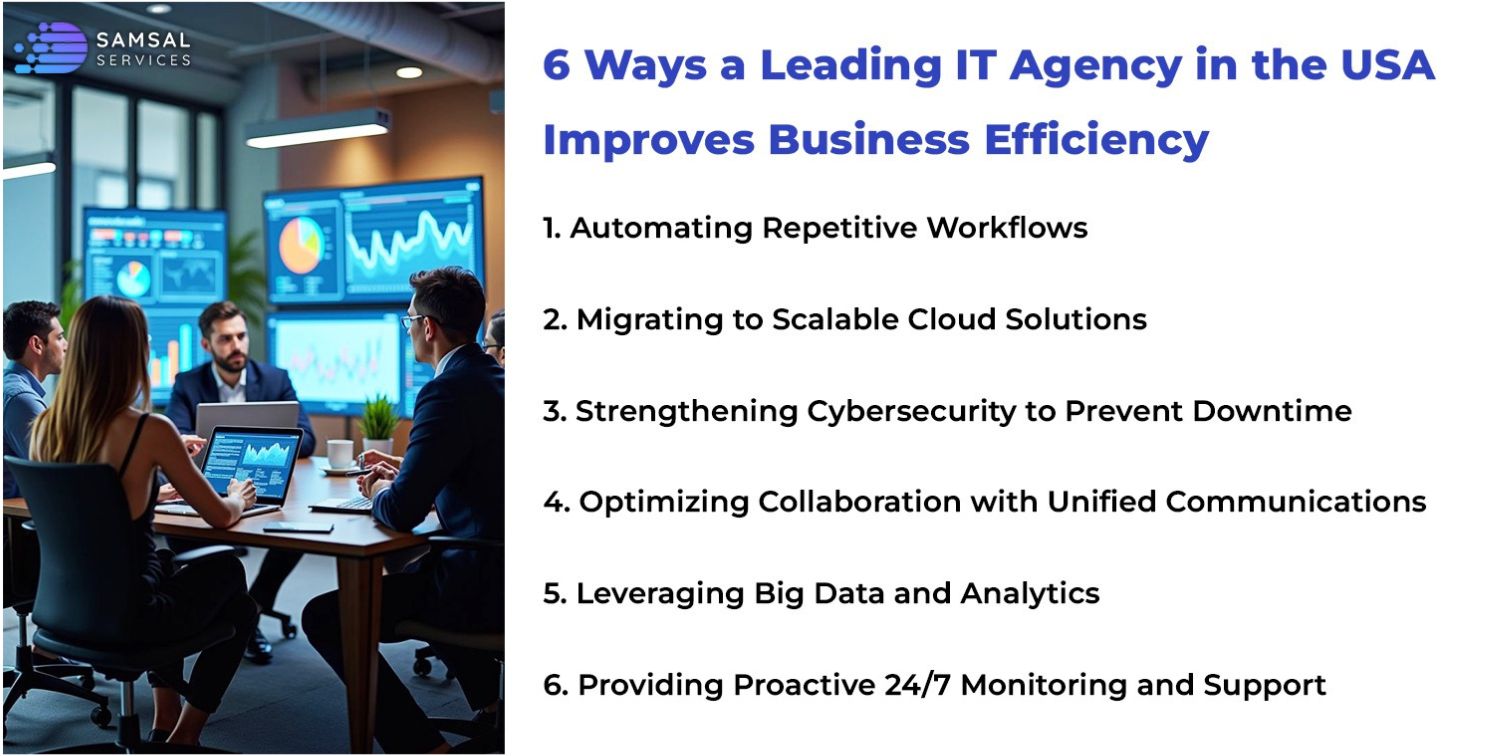 SAMSAL SERVICES

6 Ways a Leading IT Agency in the USA Improves Business Efficiency

1. Automating Repetitive Workflows

2. Migrating to Scalable Cloud Solutions

3. Strengthening Cybersecurity to Prevent Downtime

4. Optimizing Collaboration with Unified Communications

5. Leveraging Big Data and Analytics

6. Providing Proactive 24/7 Monitoring and Support